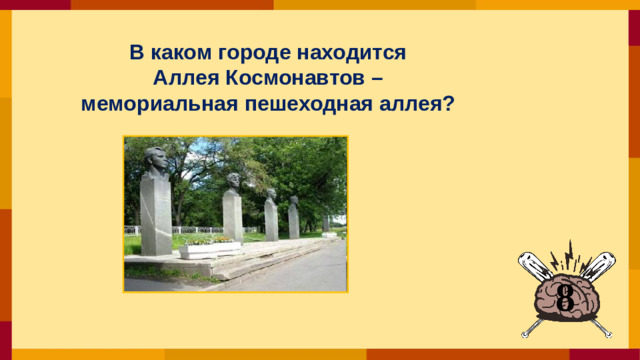 В каком городе находится Аллея Космонавтов – мемориальная пешеходная аллея?

8